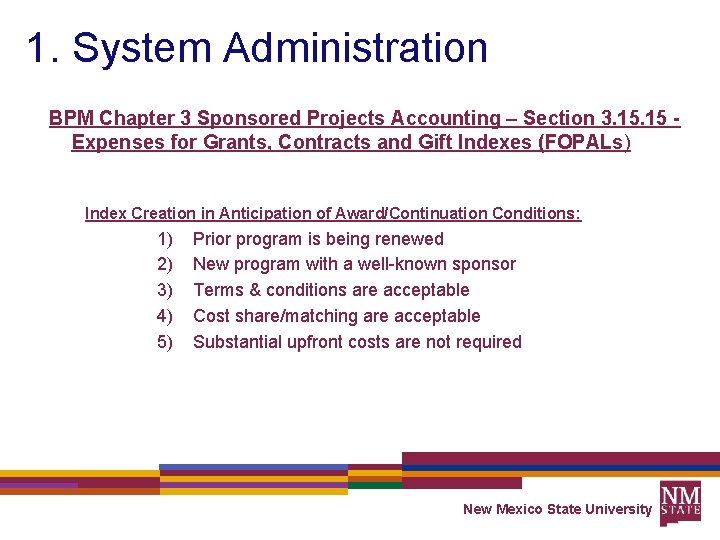 1. System Administration

BPM Chapter 3 Sponsored Projects Accounting – Section 3.15.15 - Expenses for Grants, Contracts and Gift Indexes (FOPALs)

Index Creation in Anticipation of Award/Continuation Conditions:

1) Prior program is being renewed
2) New program with a well-known sponsor
3) Terms & conditions are acceptable
4) Cost share/matching are acceptable
5) Substantial upfront costs are not required

New Mexico State University

NM STATE